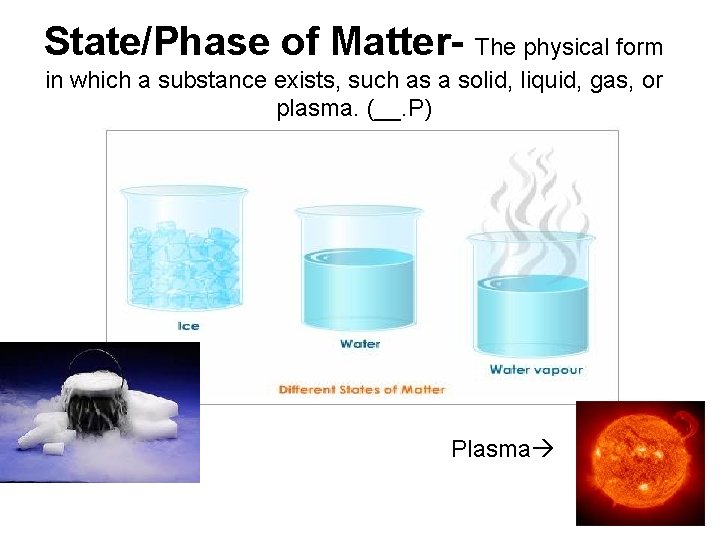 State/Phase of Matter- The physical form in which a substance exists, such as a solid, liquid, gas, or plasma. (__.P)

Ice

Water

Water vapour

Different States of Matter

Plasma→